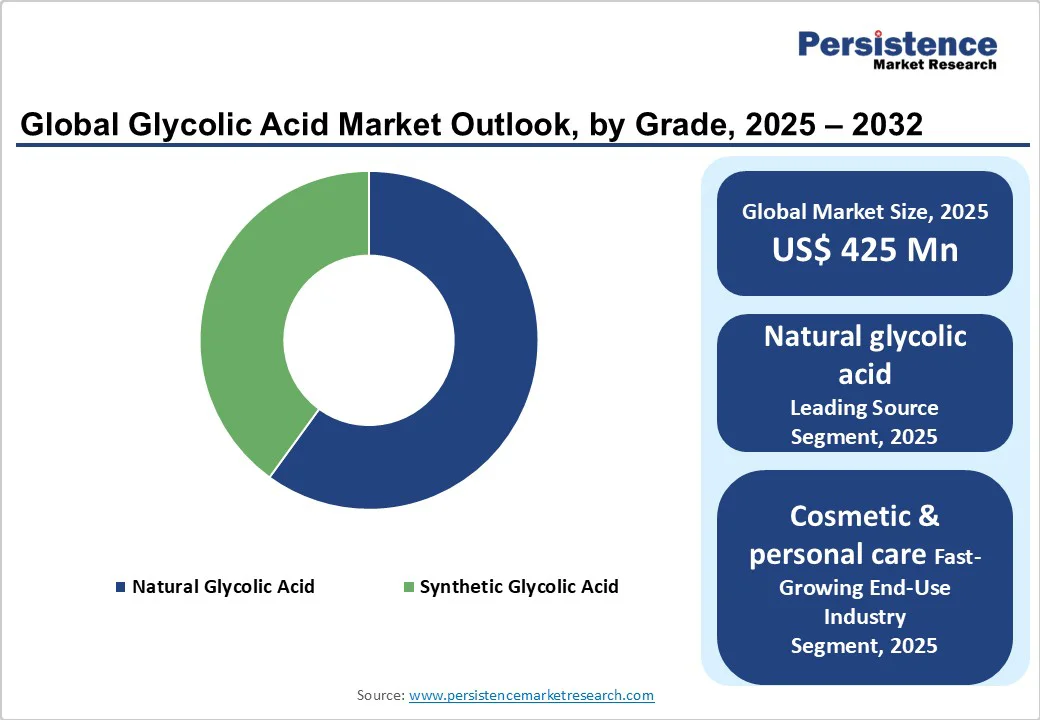 Persistence
Market Research

Global Glycolic Acid Market Outlook, by Grade, 2025 – 2032

Natural Glycolic Acid
Synthetic Glycolic Acid

Global Market Size, 2025
US$ 425 Mn

Natural glycolic acid
Leading Source Segment, 2025

Cosmetic & personal care Fast-Growing End-Use Industry Segment, 2025

Source: www.persistencemarketresearch.com